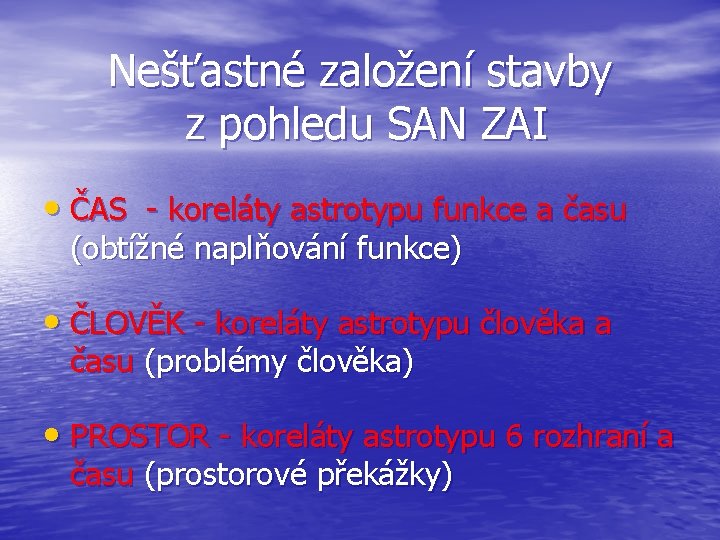 Nešťastné založení stavby z pohledu SAN ZAI

• ČAS - koreláty astrotypu funkce a času (obtížné naplňování funkce)

• ČLOVĚK - koreláty astrotypu člověka a času (problémy člověka)

• PROSTOR - koreláty astrotypu 6 rozhraní a času (prostorové překážky)